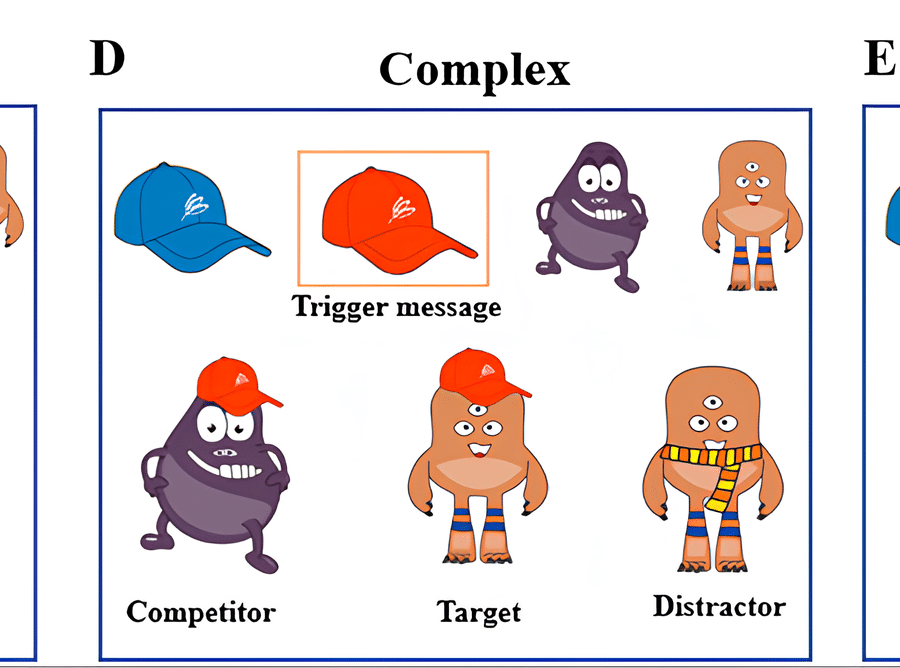 D

Complex

E

Trigger message

Competitor

Target

Distractor